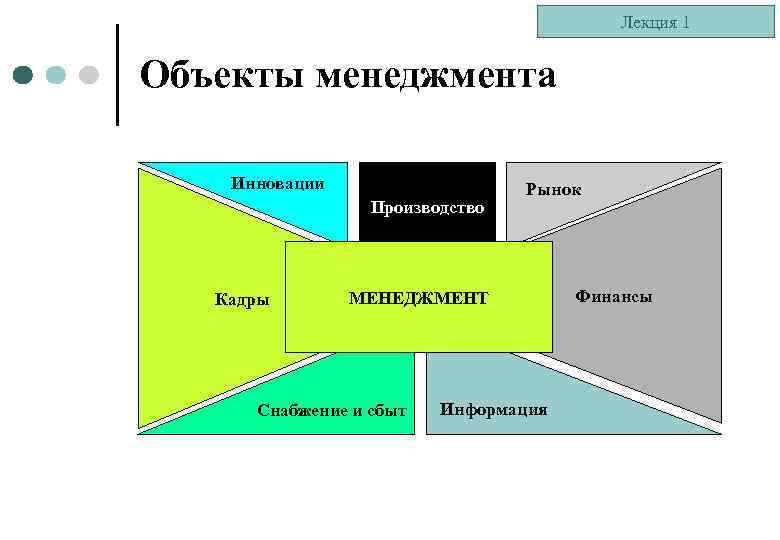 Лекция 1

Объекты менеджмента

Инновации

Производство

Рынок

Кадры

МЕНЕДЖМЕНТ

Финансы

Снабжение и сбыт

Информация